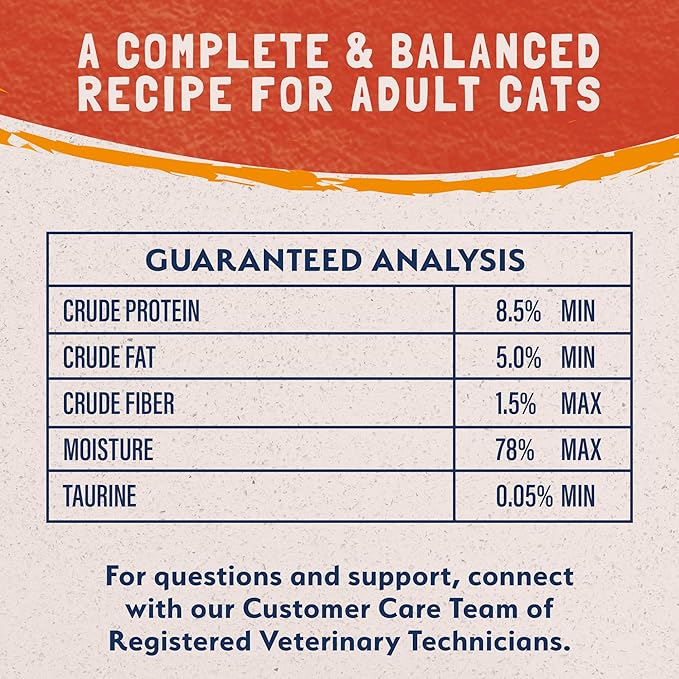 A COMPLETE & BALANCED RECIPE FOR ADULT CATS

| GUARANTEED ANALYSIS | |
|---|---|
| CRUDE PROTEIN | 8.5% MIN |
| CRUDE FAT | 5.0% MIN |
| CRUDE FIBER | 1.5% MAX |
| MOISTURE | 78% MAX |
| TAURINE | 0.05% MIN |

For questions and support, connect with our Customer Care Team of Registered Veterinary Technicians.